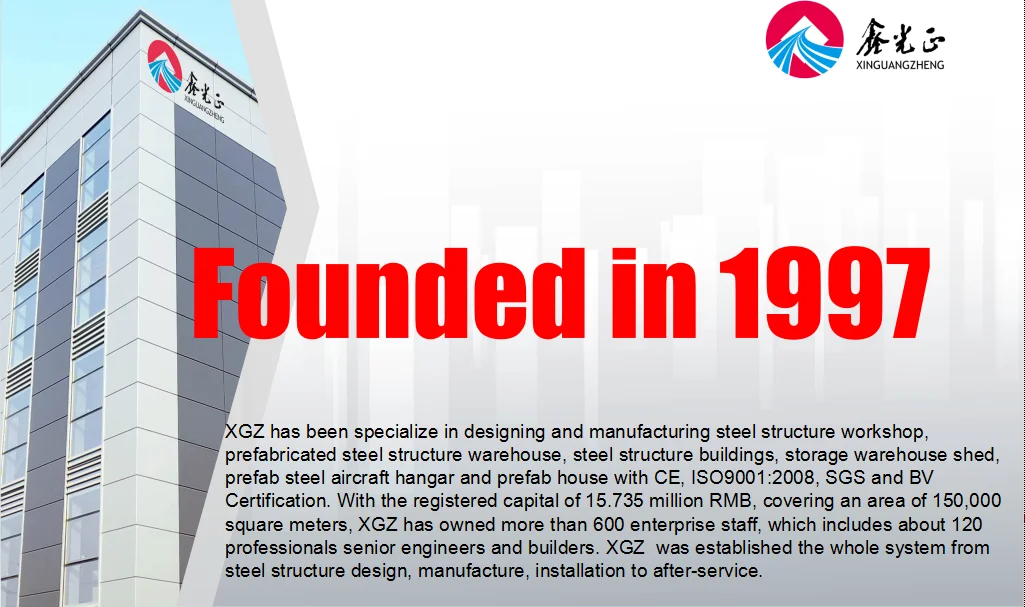 鑫光正
XINGUANGZHENG

鑫光正
XINGUANGZHENG

Founded in 1997

XGZ has been specialize in designing and manufacturing steel structure workshop, prefabricated steel structure warehouse, steel structure buildings, storage warehouse shed, prefab steel aircraft hangar and prefab house with CE, ISO9001:2008, SGS and BV Certification. With the registered capital of 15.735 million RMB, covering an area of 150,000 square meters, XGZ has owned more than 600 enterprise staff, which includes about 120 professionals senior engineers and builders. XGZ was established the whole system from steel structure design, manufacture, installation to after-service.